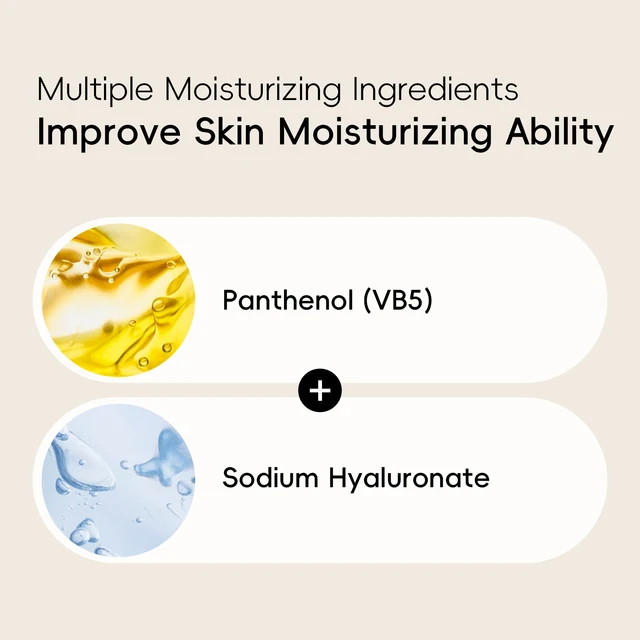 Multiple Moisturizing Ingredients
Improve Skin Moisturizing Ability

Panthenol (VB5)

+

Sodium Hyaluronate